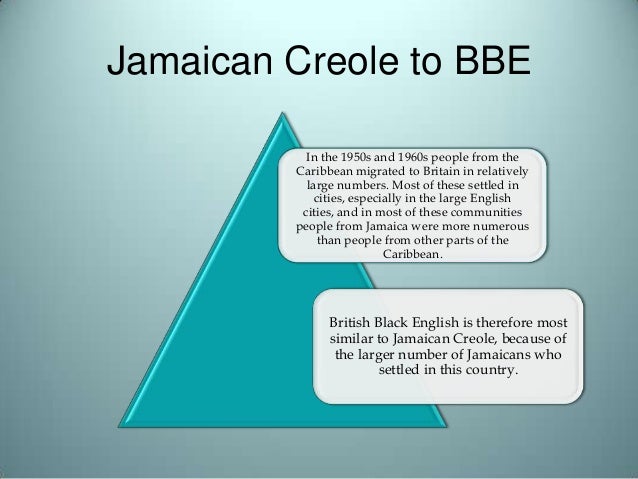 Jamaican Creole to BBE

In the 1950s and 1960s people from the Caribbean migrated to Britain in relatively large numbers. Most of these settled in cities, especially in the large English cities, and in most of these communities people from Jamaica were more numerous than people from other parts of the Caribbean.

British Black English is therefore most similar to Jamaican Creole, because of the larger number of Jamaicans who settled in this country.